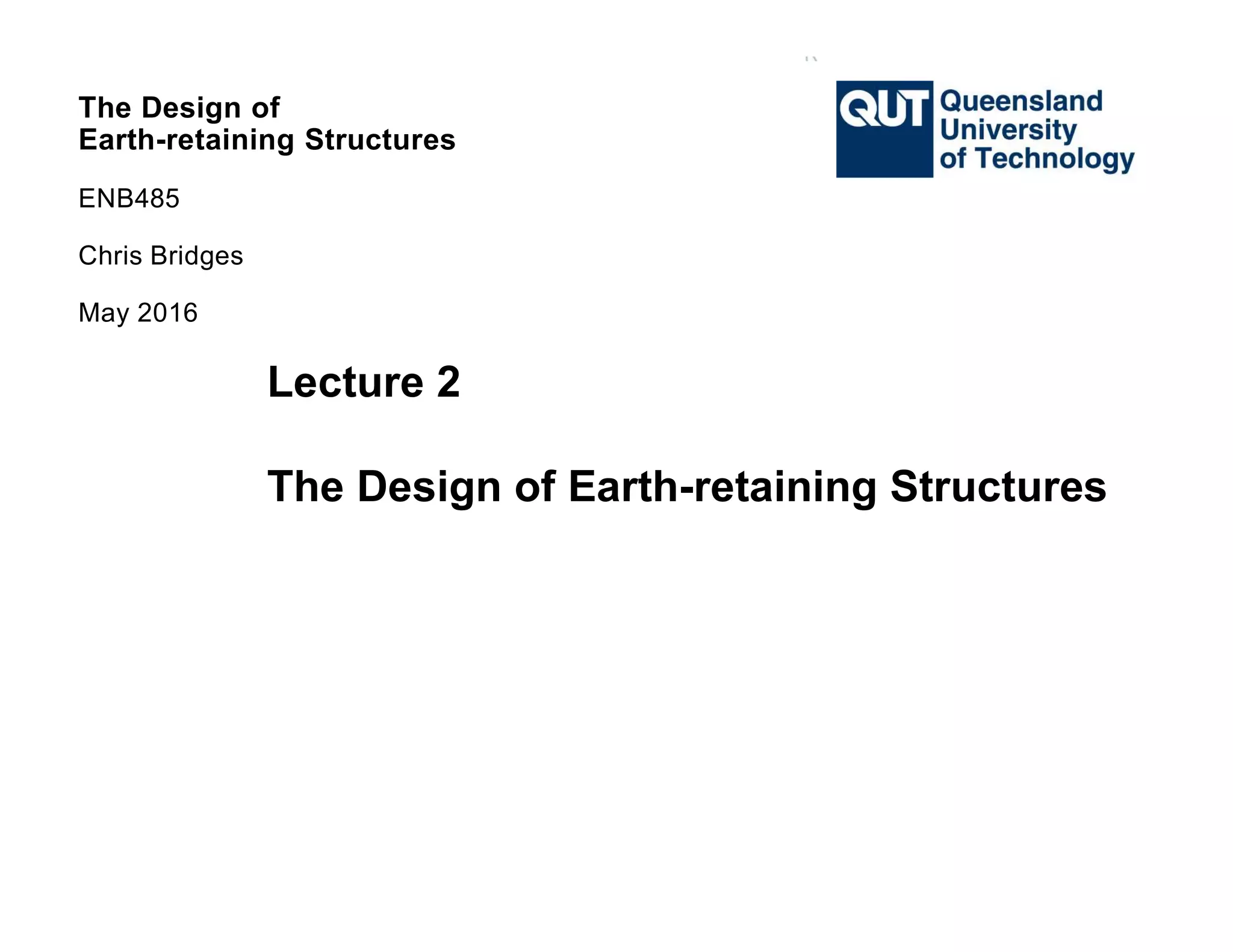 The Design of
Earth-retaining Structures

QUT Queensland University of Technology

ENB485

Chris Bridges

May 2016

Lecture 2

The Design of Earth-retaining Structures